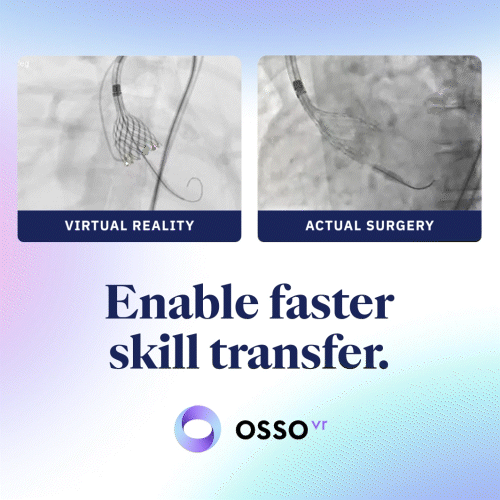 VIRTUAL REALITY

ACTUAL SURGERY

Enable faster skill transfer.

OSSO vr